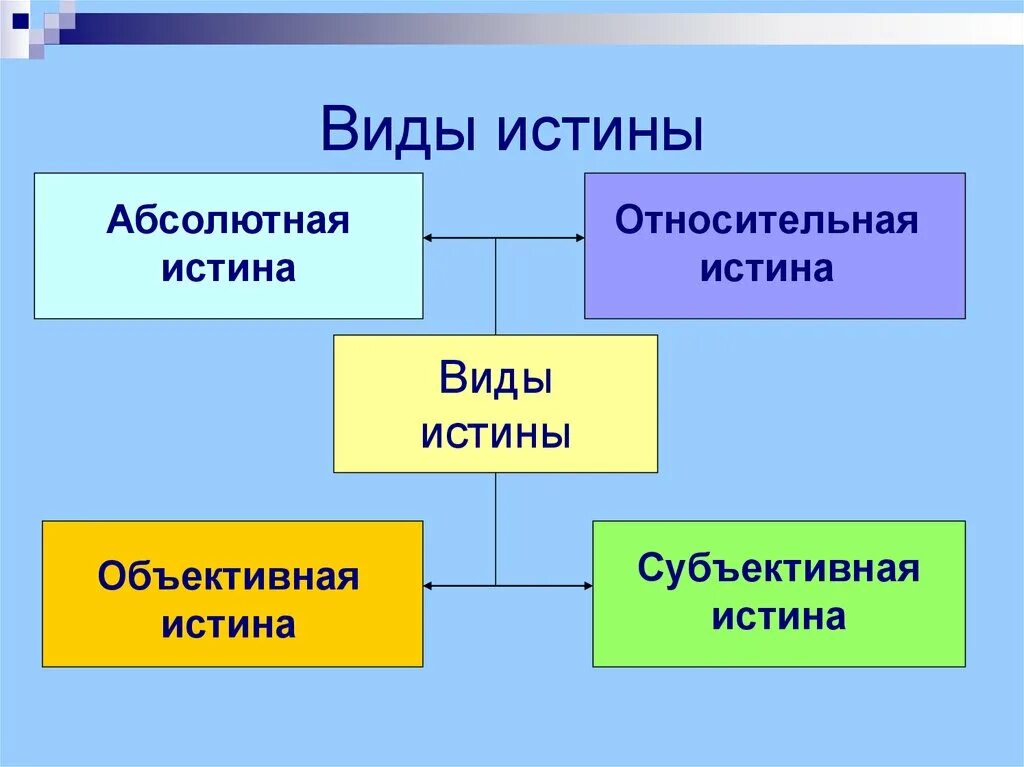 Виды истины

Абсолютная истина

Относительная истина

Виды истины

Объективная истина

Субъективная истина